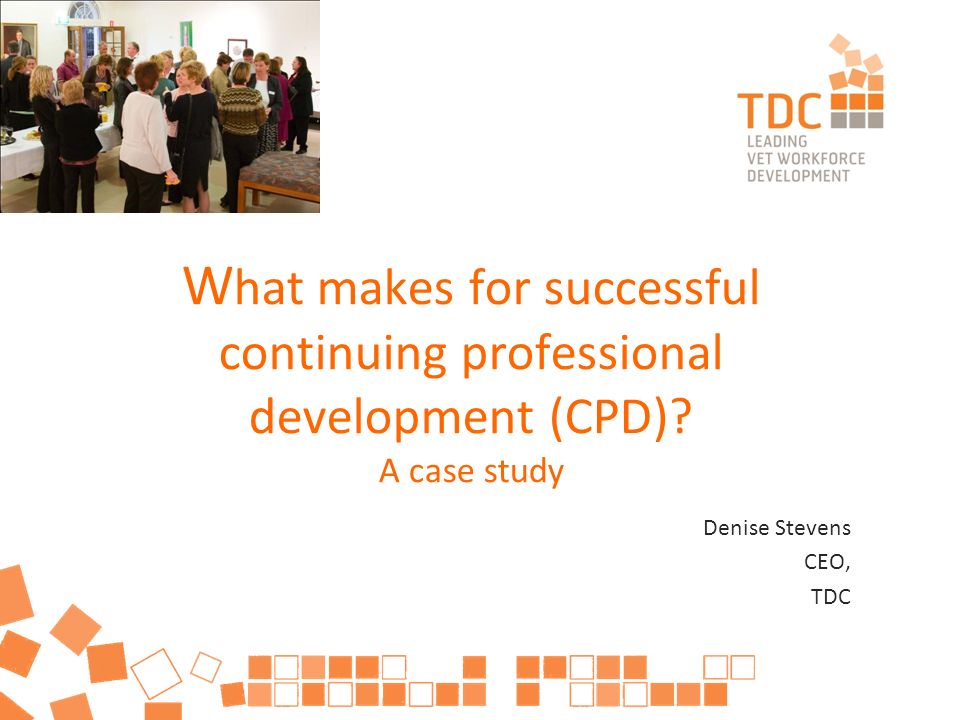 TDC
LEADING
VET WORKFORCE
DEVELOPMENT

What makes for successful continuing professional development (CPD)?
A case study

Denise Stevens
CEO,
TDC